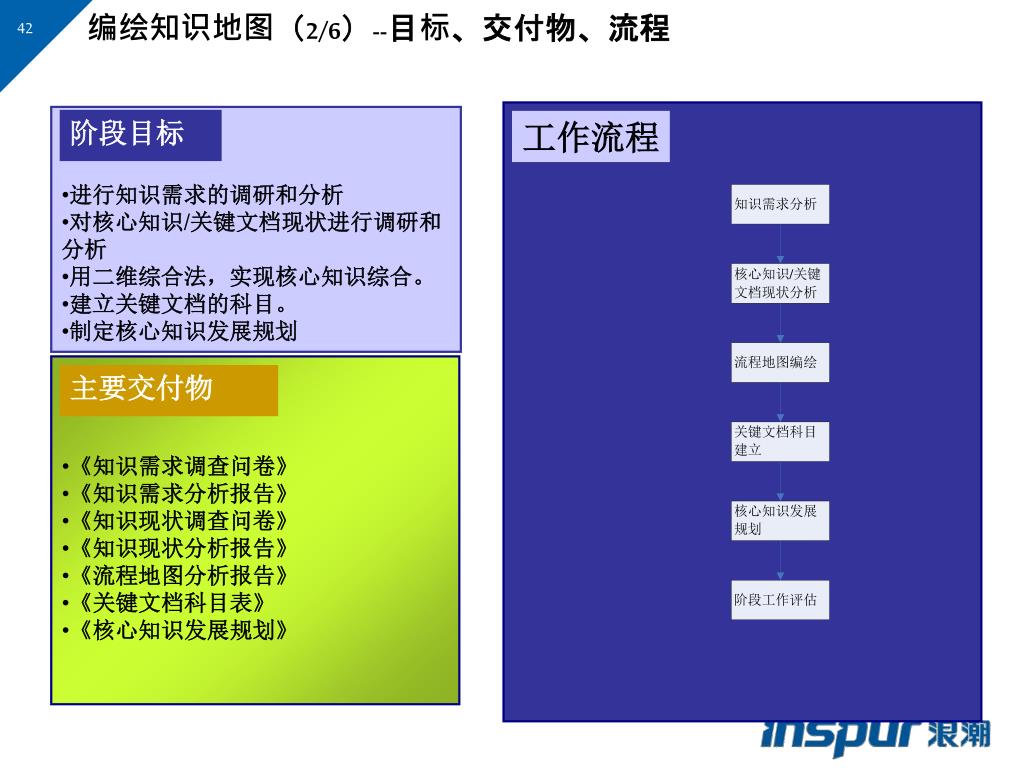 42

编绘知识地图（2/6）--目标、交付物、流程

阶段目标

•进行知识需求的调研和分析
•对核心知识/关键文档现状进行调研和分析
•用二维综合法，实现核心知识综合。
•建立关键文档的科目。
•制定核心知识发展规划

主要交付物

•《知识需求调查问卷》
•《知识需求分析报告》
•《知识现状调查问卷》
•《知识现状分析报告》
•《流程地图分析报告》
•《关键文档科目表》
•《核心知识发展规划》

工作流程

知识需求分析

核心知识/关键文档现状分析

流程地图编绘

关键文档科目建立

核心知识发展规划

阶段工作评估

inspur 浪潮